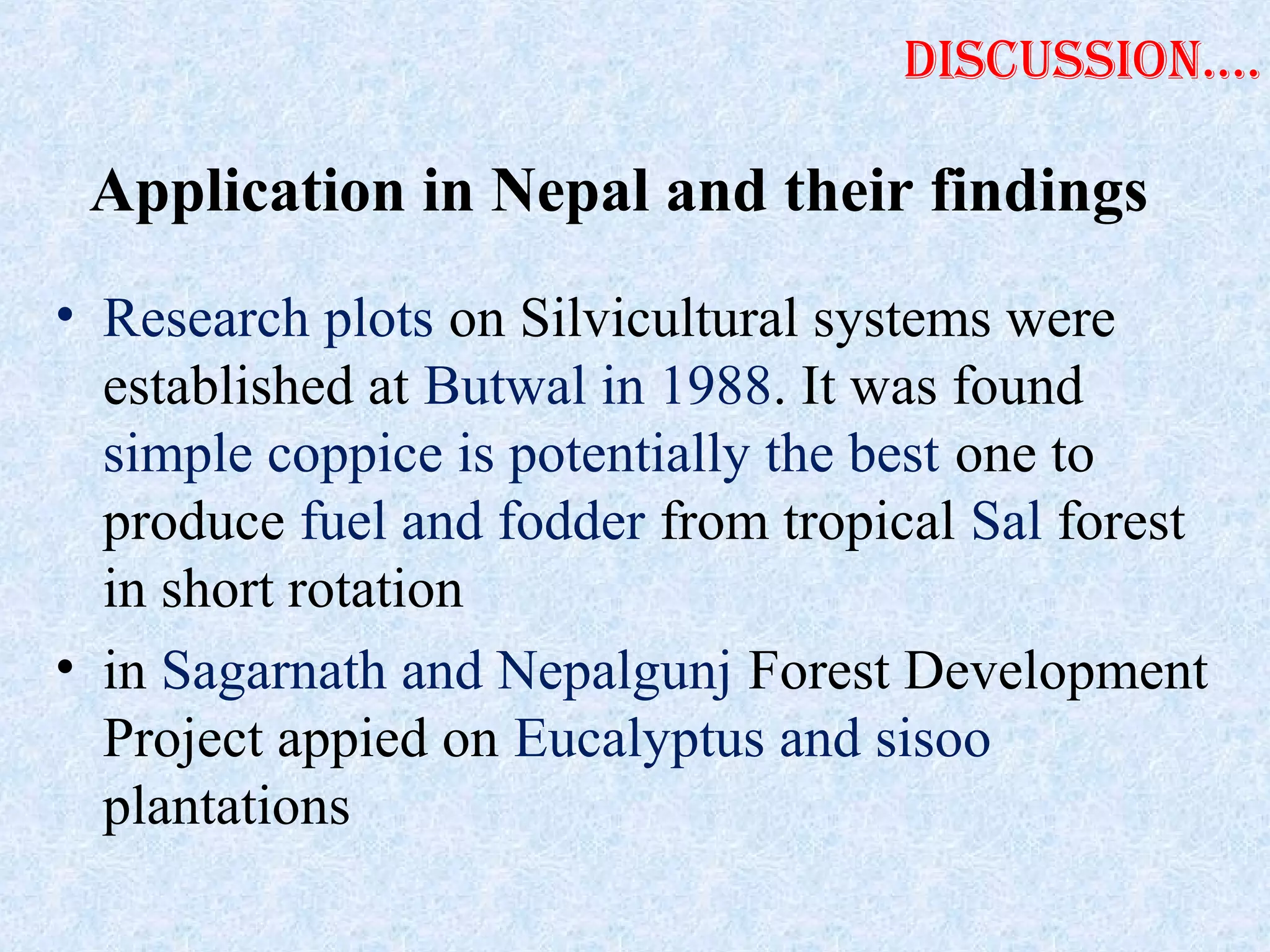 DISCUSSION….

Application in Nepal and their findings

• Research plots on Silvicultural systems were established at Butwal in 1988. It was found simple coppice is potentially the best one to produce fuel and fodder from tropical Sal forest in short rotation

• in Sagarnath and Nepalgunj Forest Development Project appied on Eucalyptus and sisoo plantations